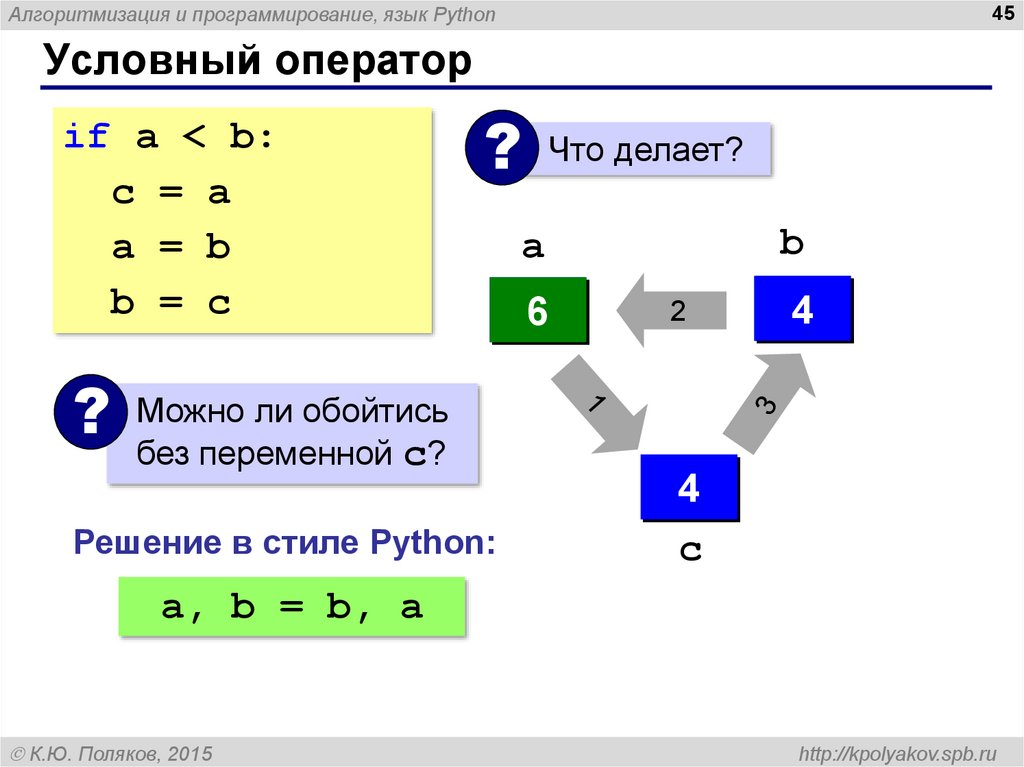 Алгоритмизация и программирование, язык Python

45

Условный оператор

if a < b:
  c = a
  a = b
  b = c

? Что делает?

a

b

6

2

4

1

3

4

c

? Можно ли обойтись без переменной c?

Решение в стиле Python:

a, b = b, a

© К.Ю. Поляков, 2015

http://kpolyakov.spb.ru